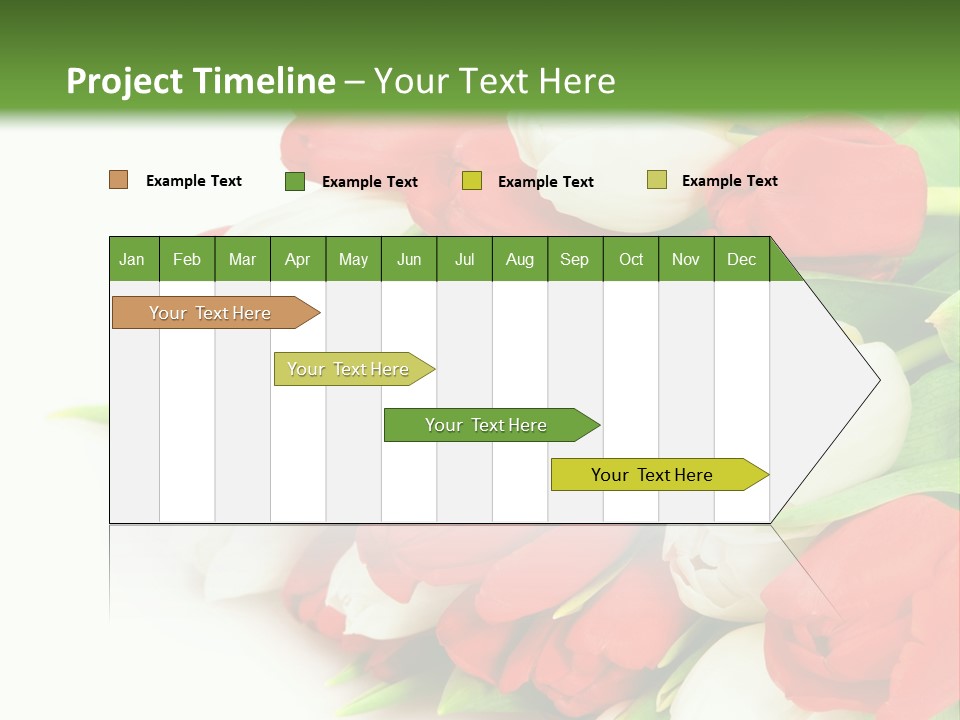 Project Timeline – Your Text Here

Example Text
Example Text
Example Text
Example Text

| Jan | Feb | Mar | Apr | May | Jun | Jul | Aug | Sep | Oct | Nov | Dec |
|---|---|---|---|---|---|---|---|---|---|---|---|

Your Text Here
Your Text Here
Your Text Here
Your Text Here